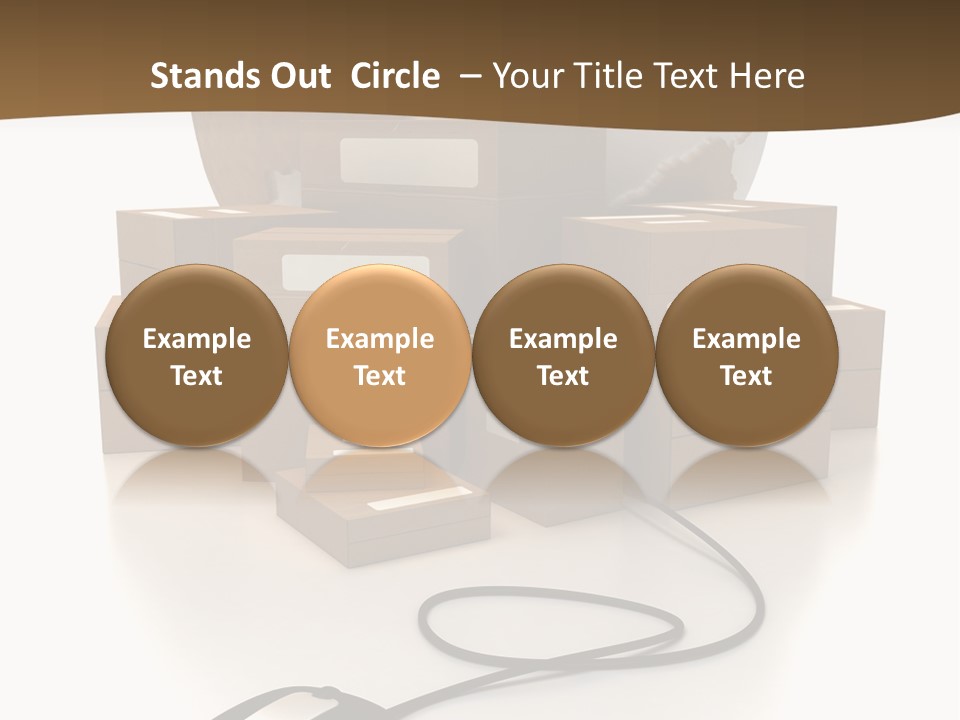 Stands Out Circle – Your Title Text Here

Example Text

Example Text

Example Text

Example Text